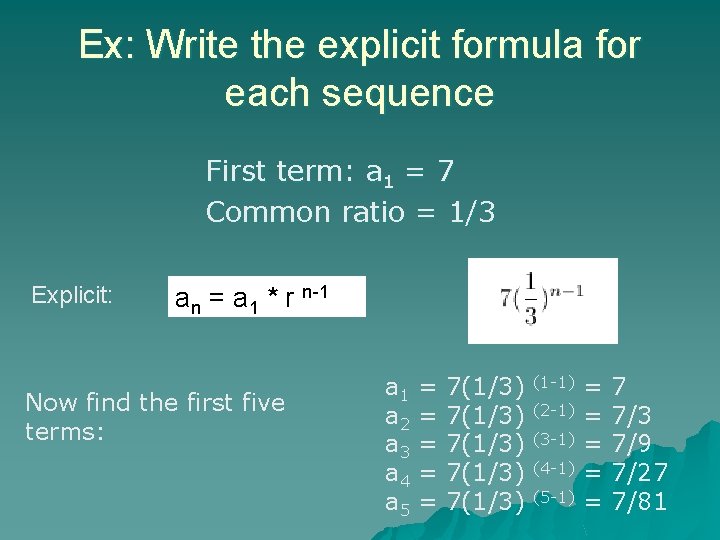 Ex: Write the explicit formula for each sequence

First term: $a_1 = 7$
Common ratio = 1/3

Explicit: $a_n = a_1 * r^{n-1}$

$7(\frac{1}{3})^{n-1}$

Now find the first five terms:

$a_1 = 7(1/3)^{(1-1)} = 7$
$a_2 = 7(1/3)^{(2-1)} = 7/3$
$a_3 = 7(1/3)^{(3-1)} = 7/9$
$a_4 = 7(1/3)^{(4-1)} = 7/27$
$a_5 = 7(1/3)^{(5-1)} = 7/81$